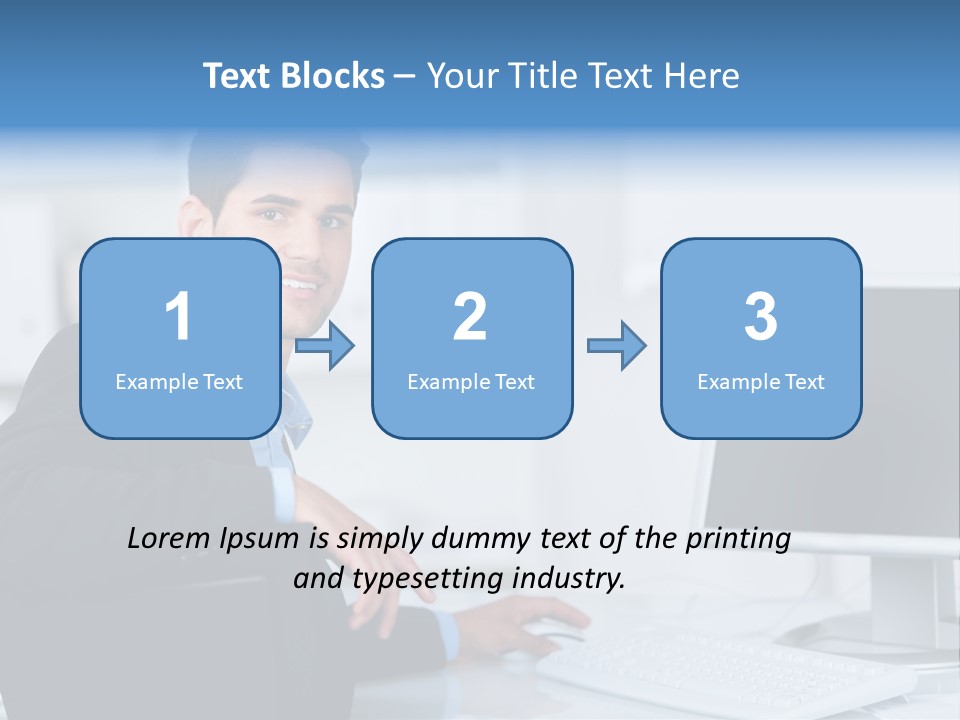 Text Blocks – Your Title Text Here

1
Example Text

2
Example Text

3
Example Text

Lorem Ipsum is simply dummy text of the printing and typesetting industry.